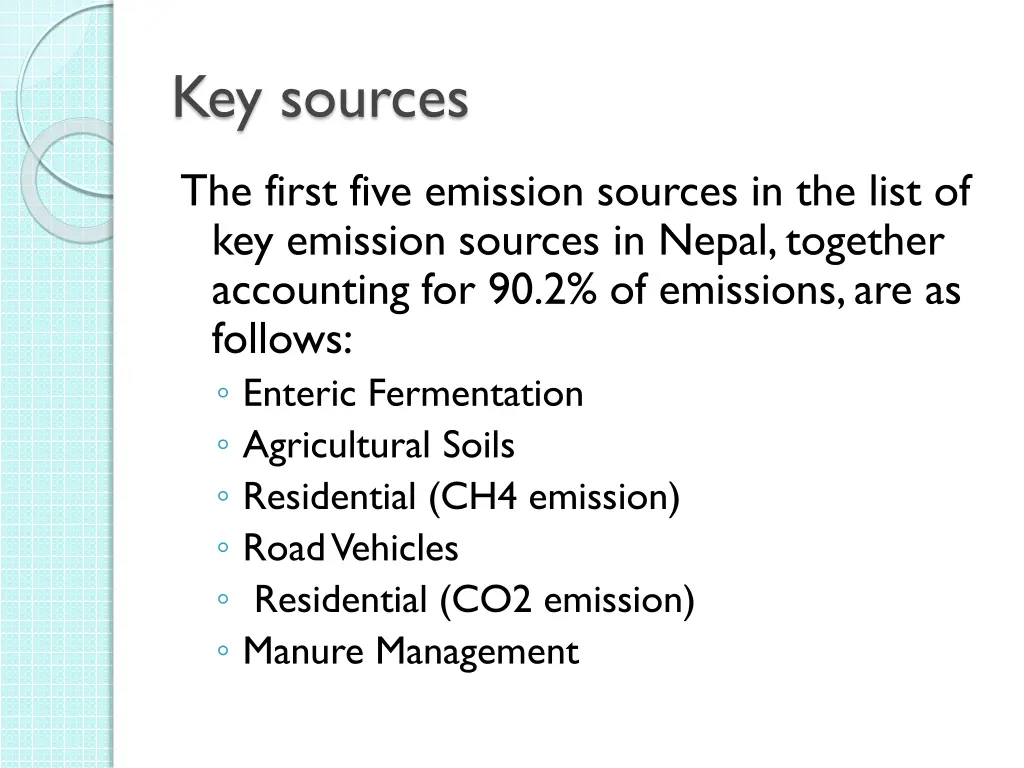 Key sources

The first five emission sources in the list of key emission sources in Nepal, together accounting for 90.2% of emissions, are as follows:

◦ Enteric Fermentation
◦ Agricultural Soils
◦ Residential (CH4 emission)
◦ Road Vehicles
◦ Residential (CO2 emission)
◦ Manure Management